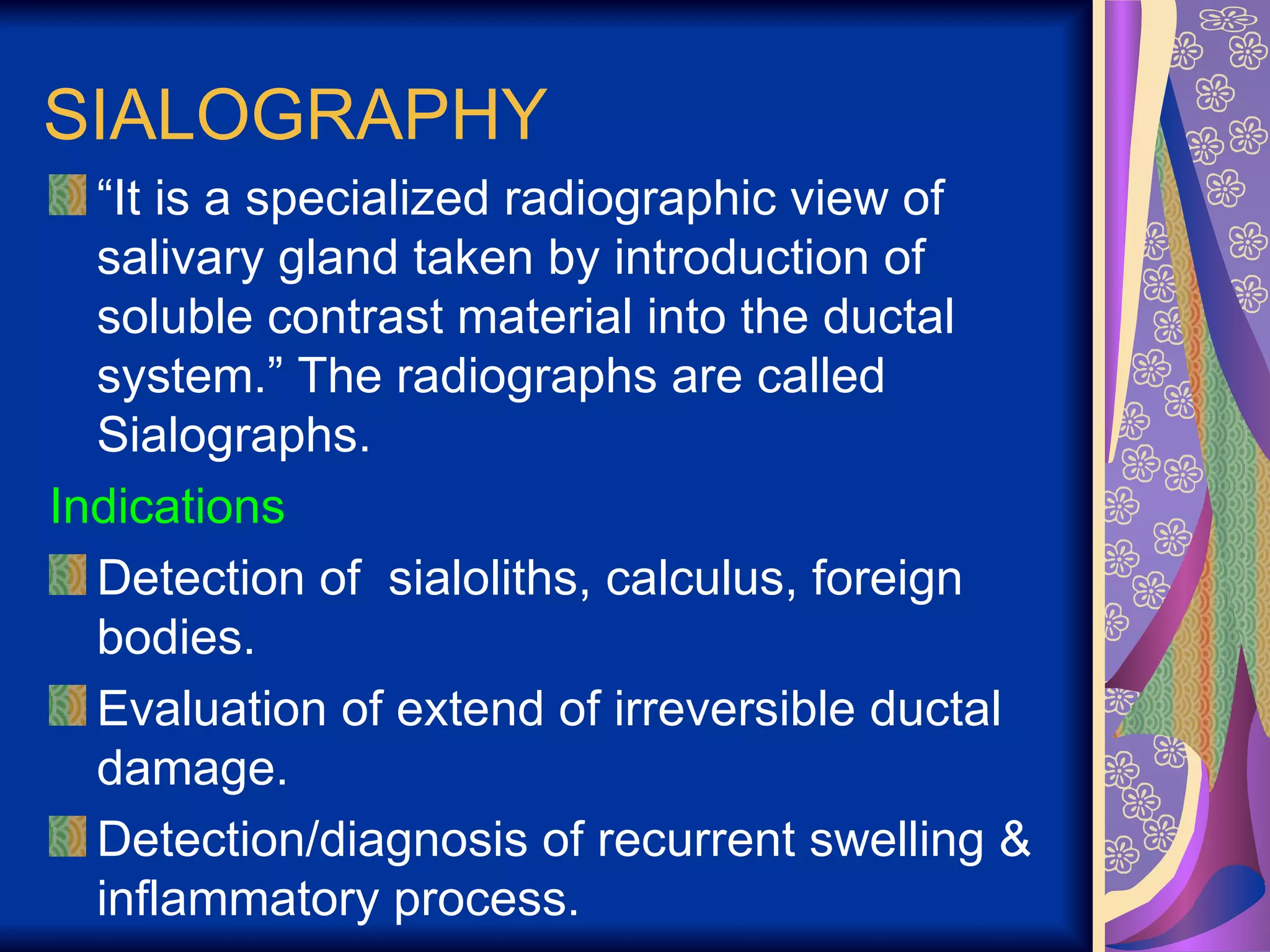 SIALOGRAPHY

“It is a specialized radiographic view of salivary gland taken by introduction of soluble contrast material into the ductal system.” The radiographs are called Sialographs.

Indications

Detection of  sialoliths, calculus, foreign bodies.

Evaluation of extend of irreversible ductal damage.

Detection/diagnosis of recurrent swelling & inflammatory process.